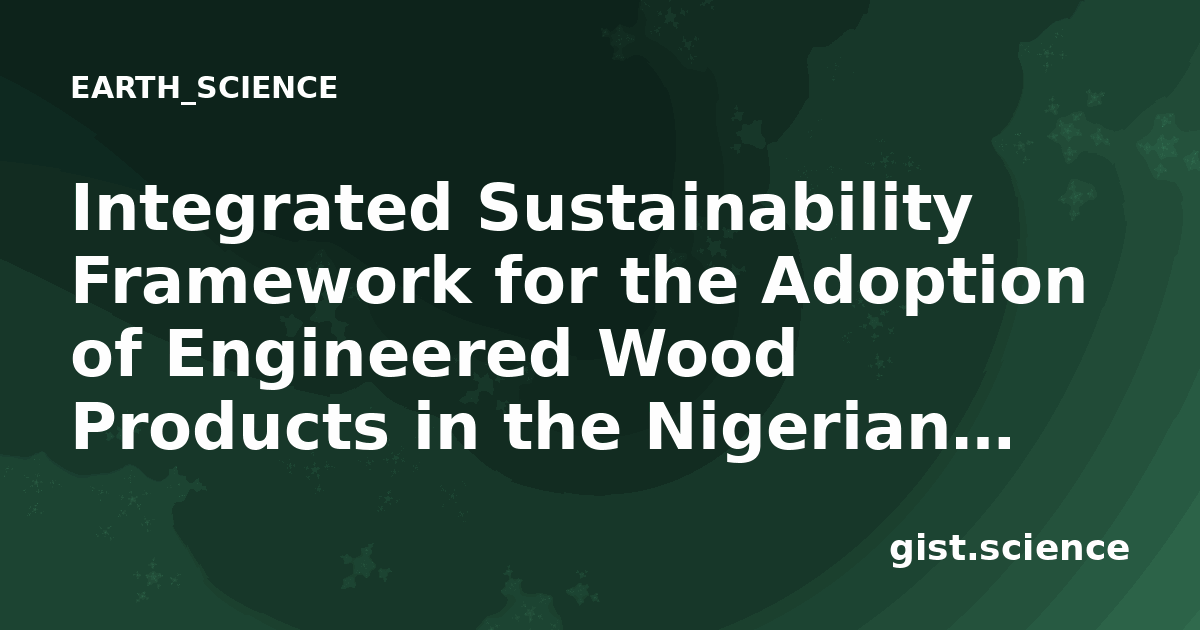 EARTH_SCIENCE

Integrated Sustainability Framework for the Adoption of Engineered Wood Products in the Nigerian...

gist.science